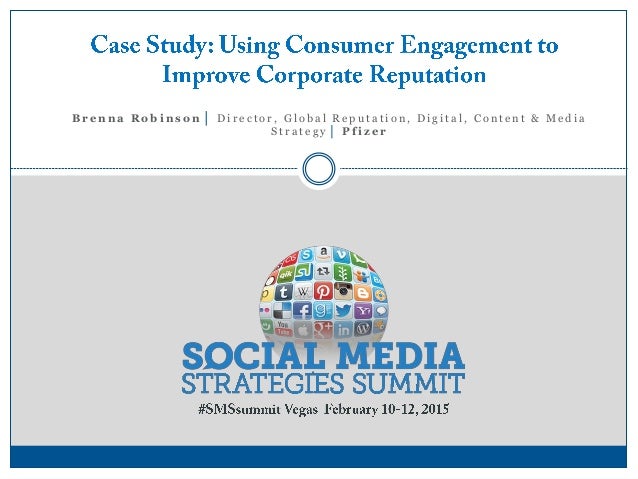 Case Study: Using Consumer Engagement to Improve Corporate Reputation

Brenna Robinson | Director, Global Reputation, Digital, Content & Media Strategy | Pfizer

SOCIAL MEDIA
STRATEGIES SUMMIT
#SMSsummit Vegas February 10-12, 2015